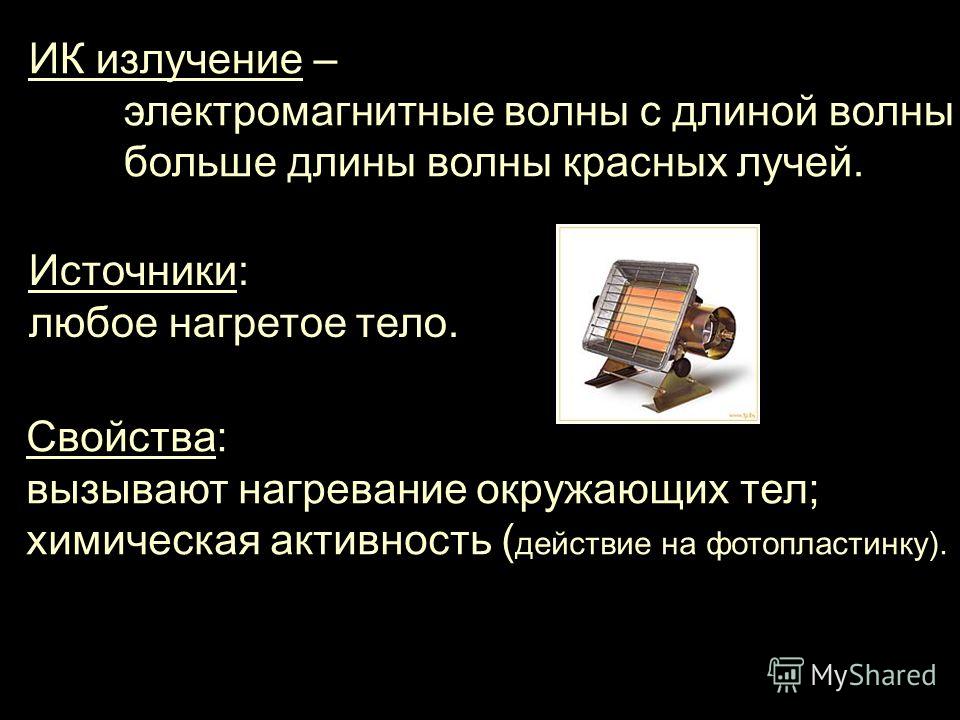 ИК излучение – электромагнитные волны с длиной волны больше длины волны красных лучей.

Источники: любое нагретое тело.

Свойства: вызывают нагревание окружающих тел; химическая активность (действие на фотопластинку).

MyShared